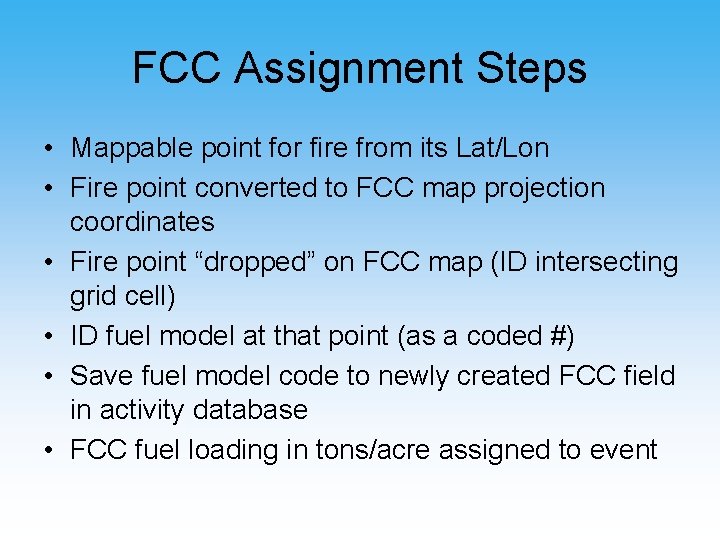 FCC Assignment Steps

• Mappable point for fire from its Lat/Lon
• Fire point converted to FCC map projection coordinates
• Fire point “dropped” on FCC map (ID intersecting grid cell)
• ID fuel model at that point (as a coded #)
• Save fuel model code to newly created FCC field in activity database
• FCC fuel loading in tons/acre assigned to event